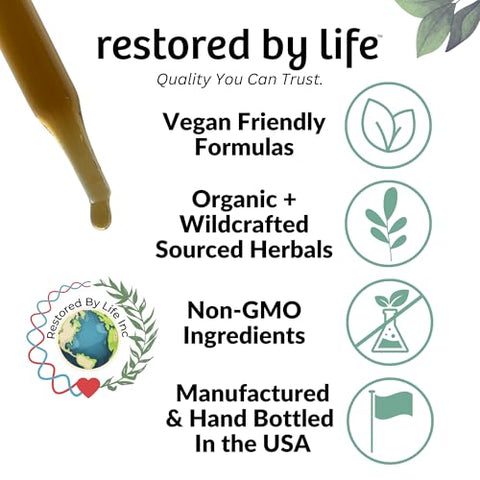 restored by life™
Quality You Can Trust.

Vegan Friendly Formulas

Organic + Wildcrafted Sourced Herbals

Restored By Life Inc

Non-GMO Ingredients

Manufactured & Hand Bottled In the USA